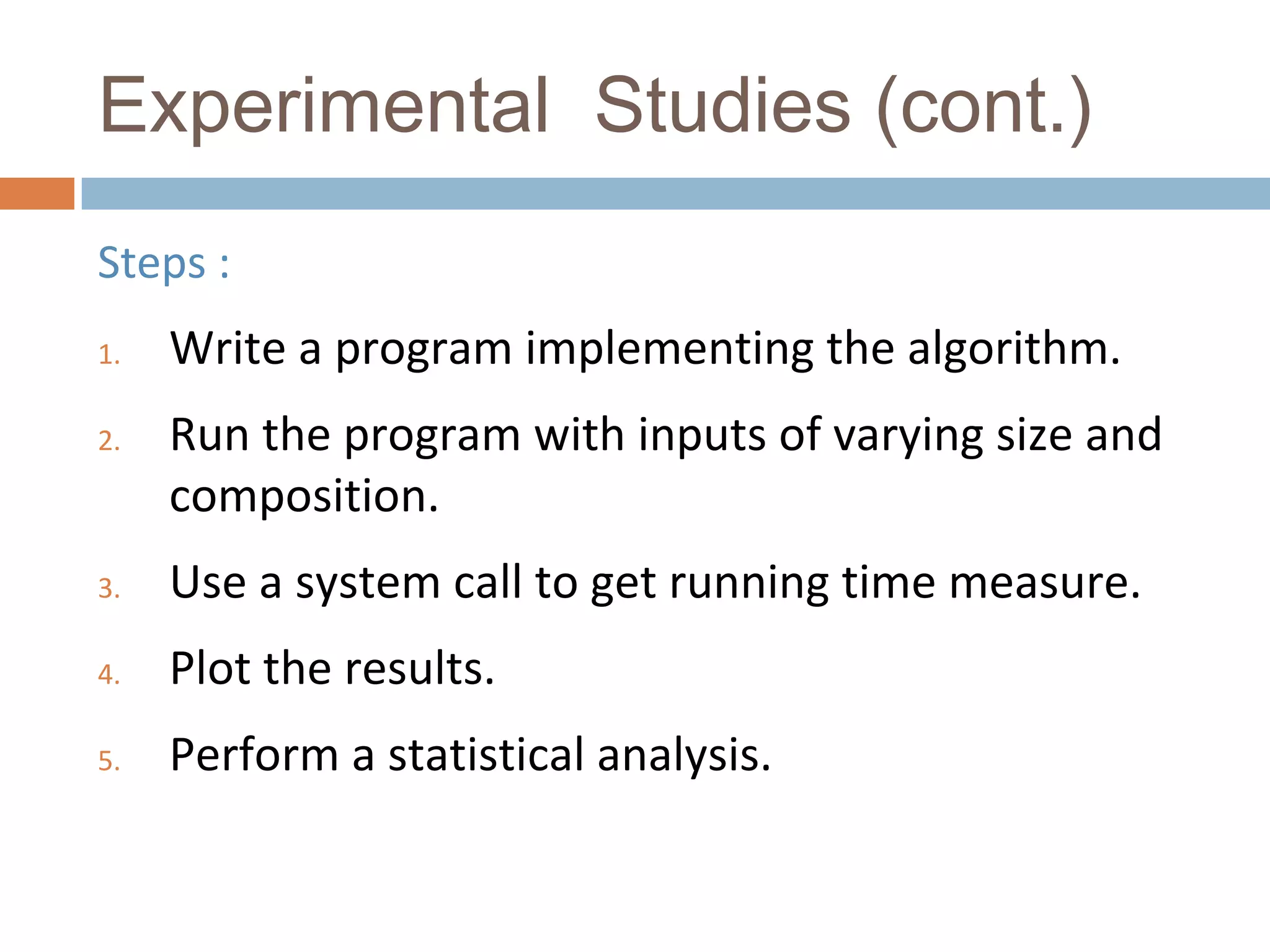 Experimental Studies (cont.)

Steps :

1. Write a program implementing the algorithm.
2. Run the program with inputs of varying size and composition.
3. Use a system call to get running time measure.
4. Plot the results.
5. Perform a statistical analysis.